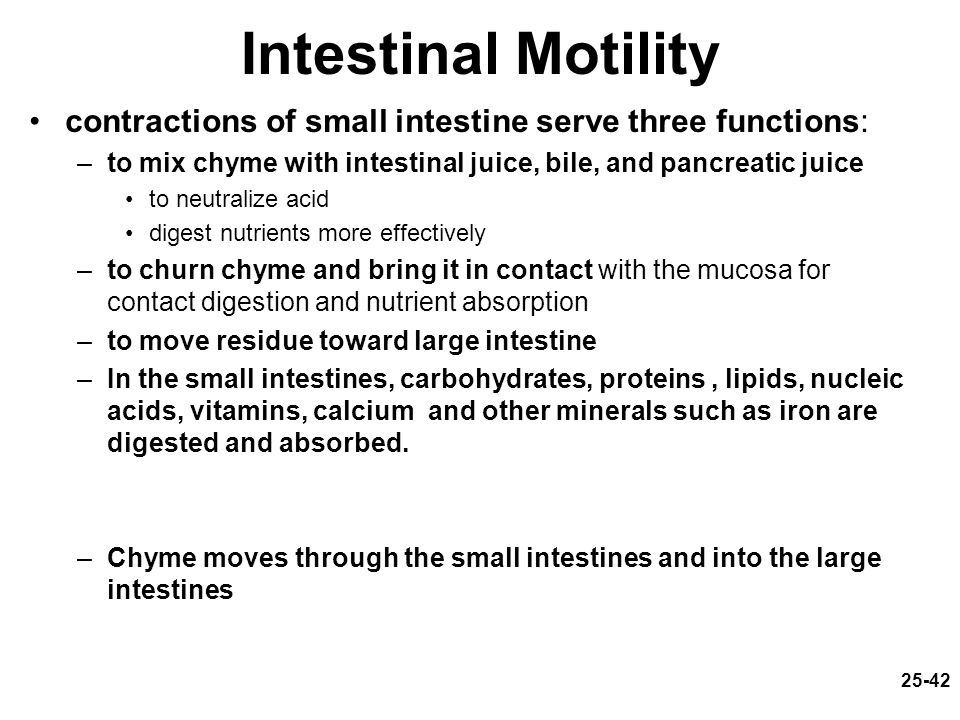 Intestinal Motility

• contractions of small intestine serve three functions:

– to mix chyme with intestinal juice, bile, and pancreatic juice

• to neutralize acid

• digest nutrients more effectively

– to churn chyme and bring it in contact with the mucosa for contact digestion and nutrient absorption

– to move residue toward large intestine

– In the small intestines, carbohydrates, proteins , lipids, nucleic acids, vitamins, calcium  and other minerals such as iron are digested and absorbed.

– Chyme moves through the small intestines and into the large intestines

25-42